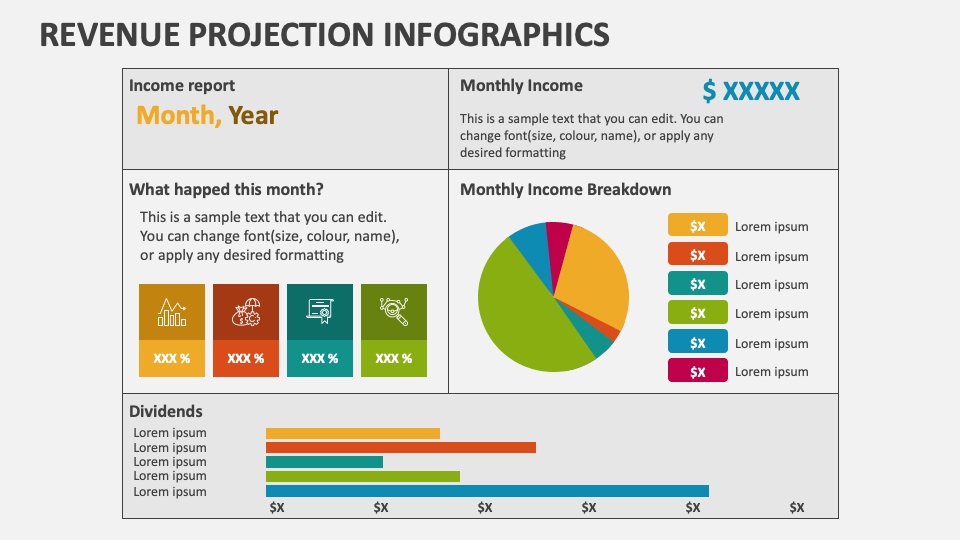 REVENUE PROJECTION INFOGRAPHICS

Income report
Month, Year

Monthly Income
$ XXXXX
This is a sample text that you can edit. You can change font(size, colour, name), or apply any desired formatting

What happed this month?
This is a sample text that you can edit. You can change font(size, colour, name), or apply any desired formatting

XXX %
XXX %
XXX %
XXX %

Monthly Income Breakdown
$X Lorem ipsum
$X Lorem ipsum
$X Lorem ipsum
$X Lorem ipsum
$X Lorem ipsum
$X Lorem ipsum

Dividends
Lorem ipsum
Lorem ipsum
Lorem ipsum
Lorem ipsum
Lorem ipsum
$X $X $X $X $X $X